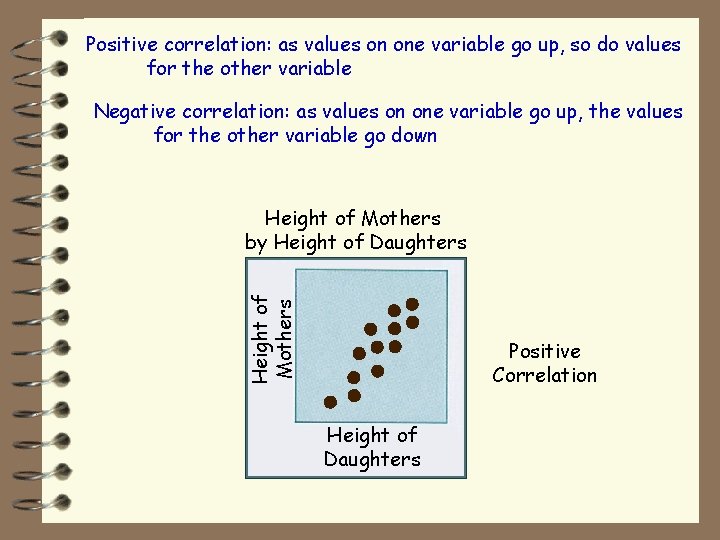 Positive correlation: as values on one variable go up, so do values for the other variable

Negative correlation: as values on one variable go up, the values for the other variable go down

Height of Mothers by Height of Daughters

Height of Mothers

Height of Daughters

Positive Correlation